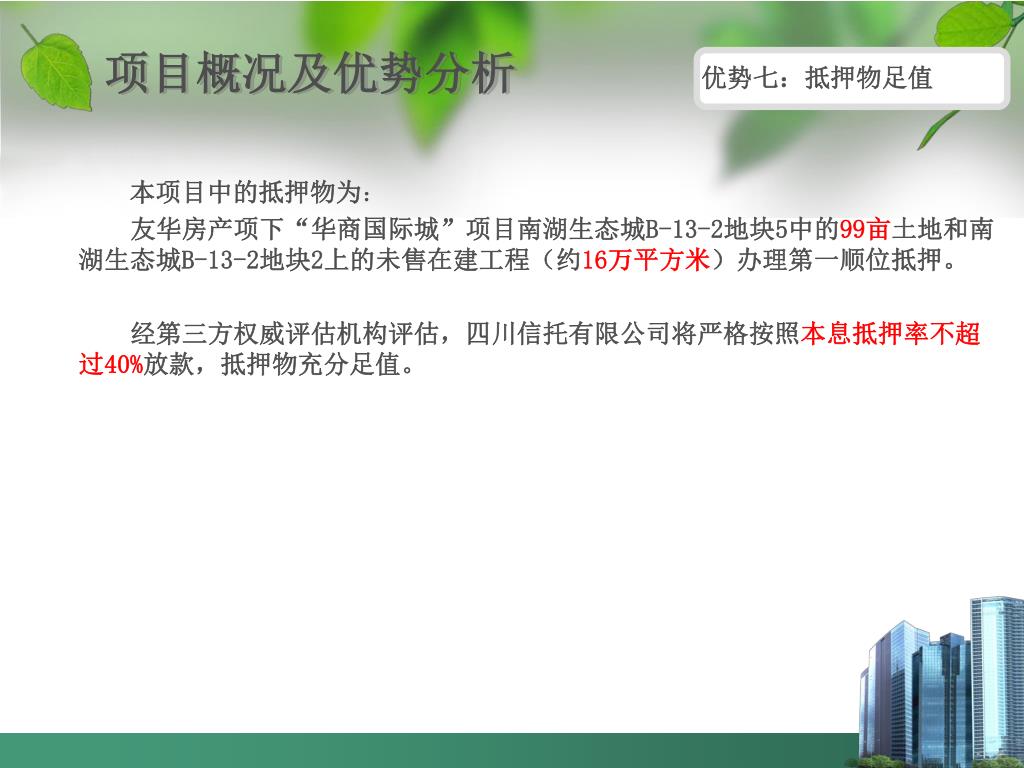 项目概况及优势分析

优势七：抵押物足值

本项目中的抵押物为：

友华房产项下“华商国际城”项目南湖生态城B-13-2地块5中的99亩土地和南湖生态城B-13-2地块2上的未售在建工程（约16万平方米）办理第一顺位抵押。

经第三方权威评估机构评估，四川信托有限公司将严格按照本息抵押率不超过40%放款，抵押物充分足值。